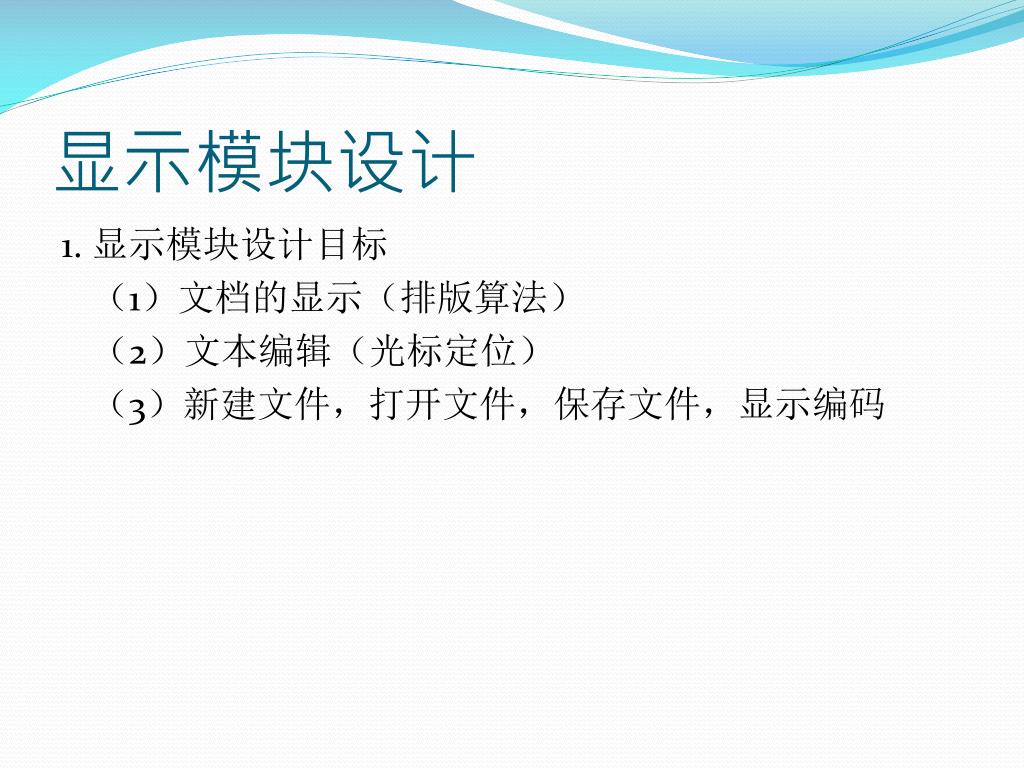 显示模块设计

1. 显示模块设计目标

（1）文档的显示（排版算法）

（2）文本编辑（光标定位）

（3）新建文件，打开文件，保存文件，显示编码